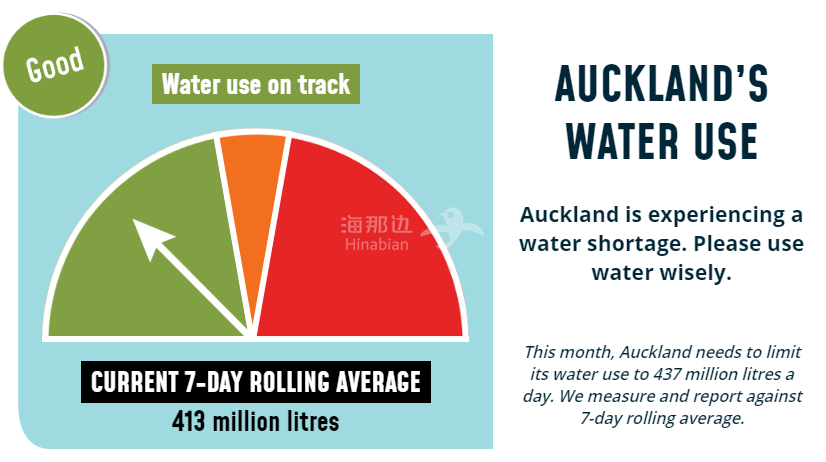 Good

Water use on track

海那边
Hinabian

CURRENT 7-DAY ROLLING AVERAGE
413 million litres

AUCKLAND'S WATER USE

Auckland is experiencing a water shortage. Please use water wisely.

This month, Auckland needs to limit its water use to 437 million litres a day. We measure and report against 7-day rolling average.